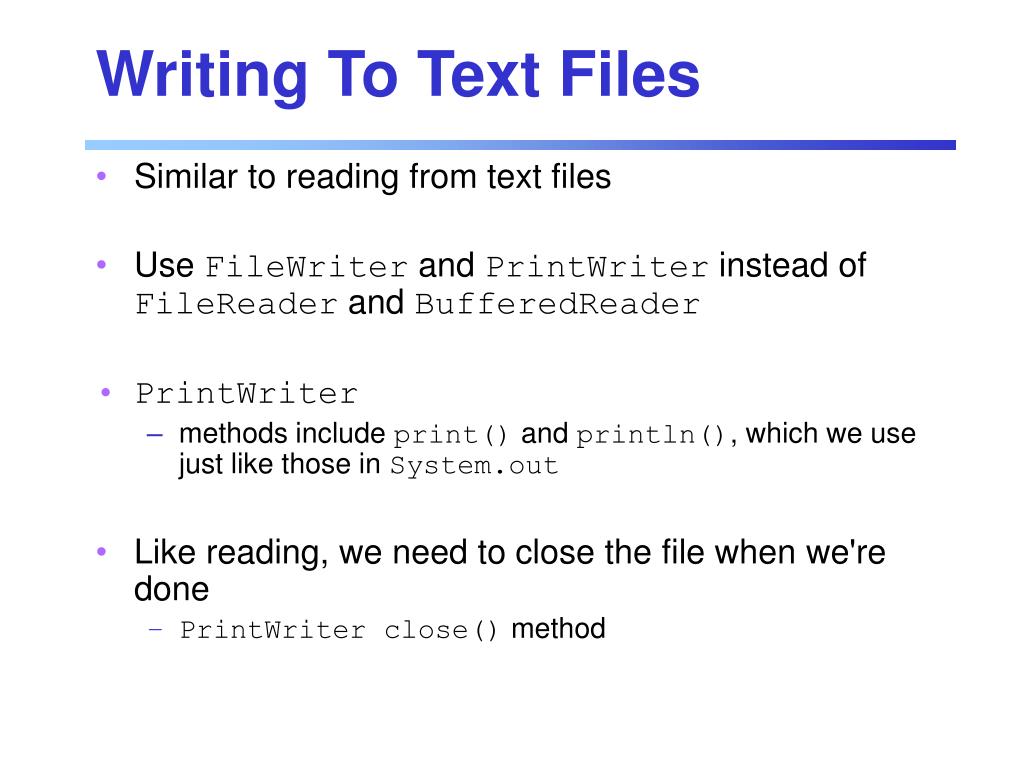 Writing To Text Files

• Similar to reading from text files

• Use FileWriter and PrintWriter instead of FileReader and BufferedReader

• PrintWriter
  – methods include print() and println(), which we use just like those in System.out

• Like reading, we need to close the file when we're done
  – PrintWriter close() method